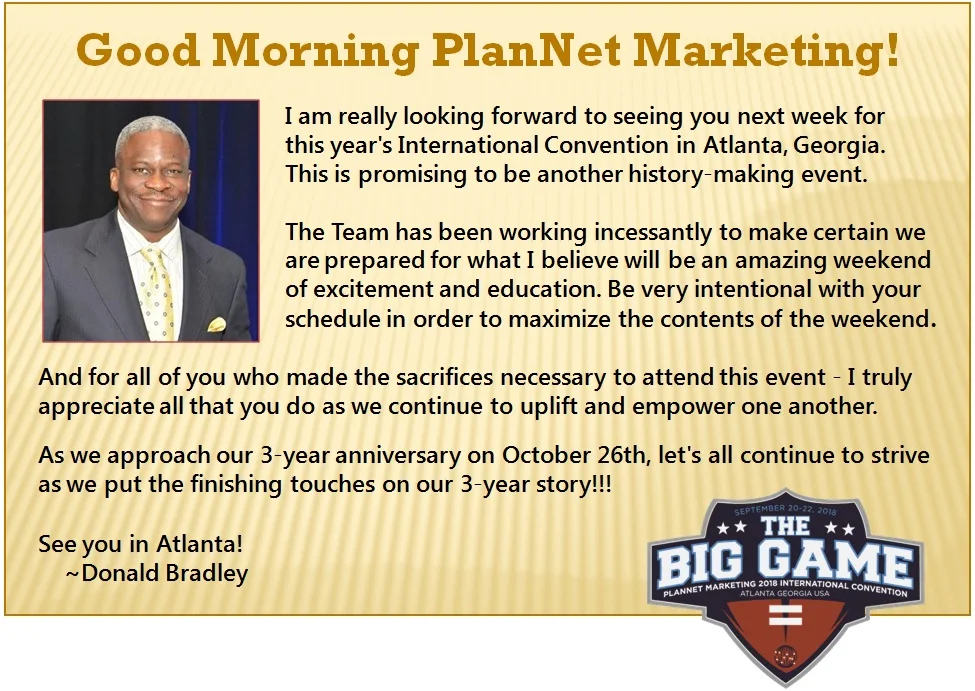 Good Morning PlanNet Marketing!

I am really looking forward to seeing you next week for this year's International Convention in Atlanta, Georgia. This is promising to be another history-making event.

The Team has been working incessantly to make certain we are prepared for what I believe will be an amazing weekend of excitement and education. Be very intentional with your schedule in order to maximize the contents of the weekend.

And for all of you who made the sacrifices necessary to attend this event - I truly appreciate all that you do as we continue to uplift and empower one another.

As we approach our 3-year anniversary on October 26th, let's all continue to strive as we put the finishing touches on our 3-year story!!!

See you in Atlanta!
~Donald Bradley

SEPTEMBER 20-22, 2018
THE
BIG GAME
PLANNET MARKETING 2018 INTERNATIONAL CONVENTION
ATLANTA GEORGIA USA